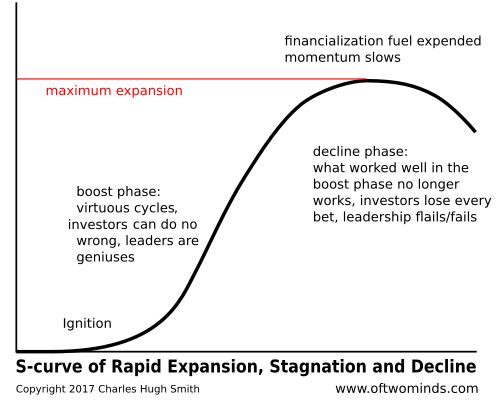 financialization fuel expended
momentum slows

maximum expansion

decline phase:
what worked well in the boost phase no longer works, investors lose every bet, leadership flails/fails

boost phase:
virtuous cycles, investors can do no wrong, leaders are geniuses

Ignition

S-curve of Rapid Expansion, Stagnation and Decline

Copyright 2017 Charles Hugh Smith

www.oftwominds.com